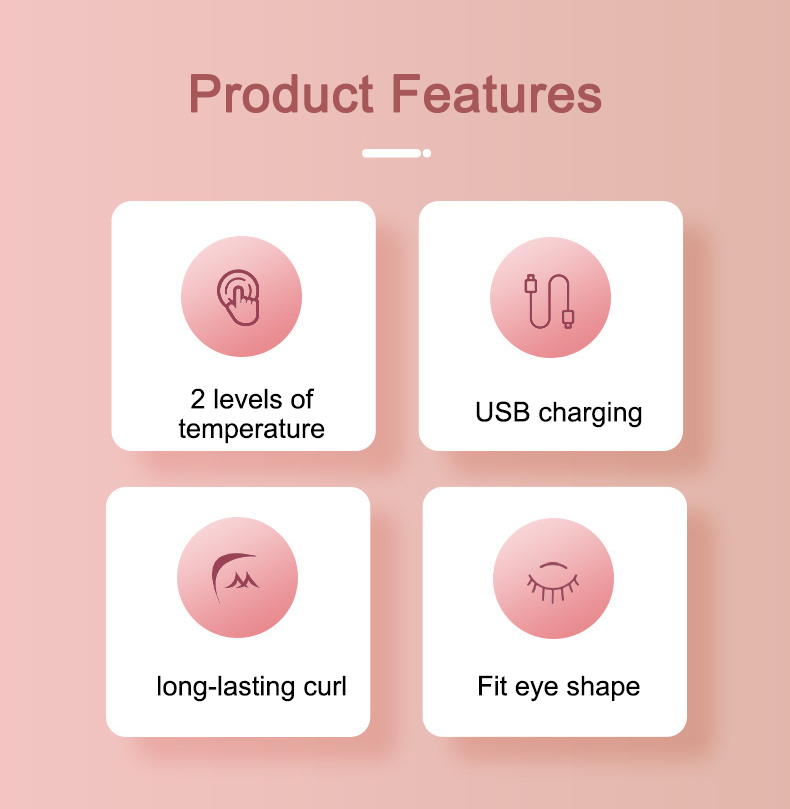 Product Features

2 levels of temperature

USB charging

long-lasting curl

Fit eye shape